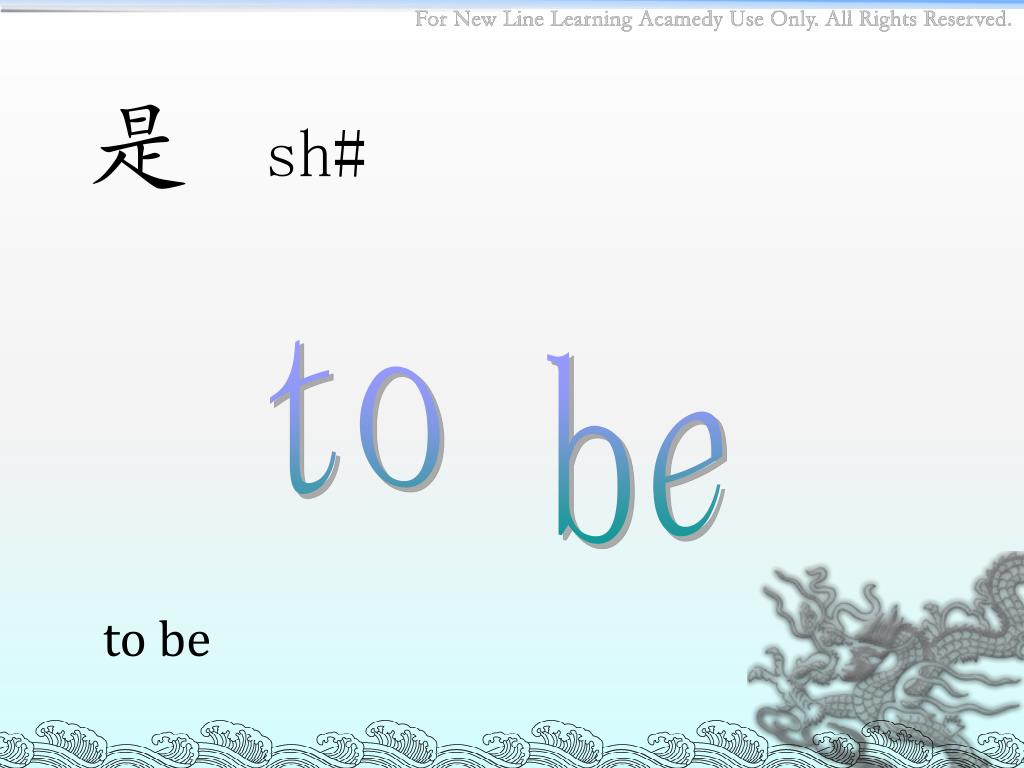 For New Line Learning Acamedy Use Only. All Rights Reserved.

是 sh#

to be

to be